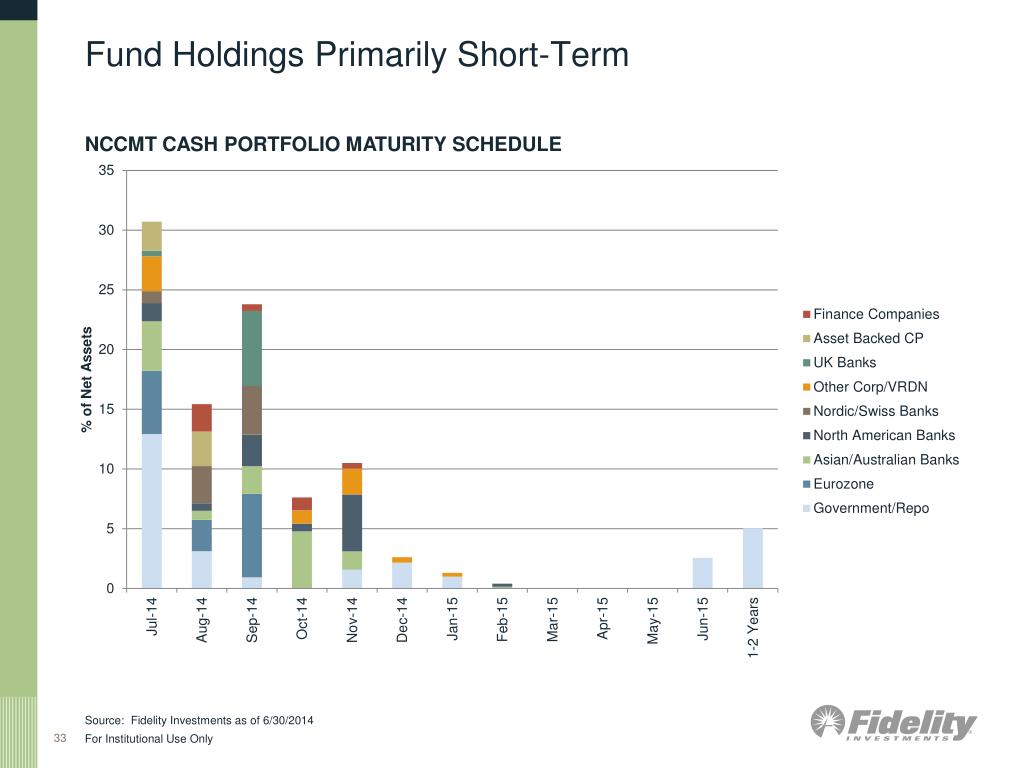 Fund Holdings Primarily Short-Term

NCCMT CASH PORTFOLIO MATURITY SCHEDULE

% of Net Assets

35
30
25
20
15
10
5
0

Jul-14
Aug-14
Sep-14
Oct-14
Nov-14
Dec-14
Jan-15
Feb-15
Mar-15
Apr-15
May-15
Jun-15
1-2 Years

Finance Companies
Asset Backed CP
UK Banks
Other Corp/VRDN
Nordic/Swiss Banks
North American Banks
Asian/Australian Banks
Eurozone
Government/Repo

Source: Fidelity Investments as of 6/30/2014
33 For Institutional Use Only

Fidelity
INVESTMENTS